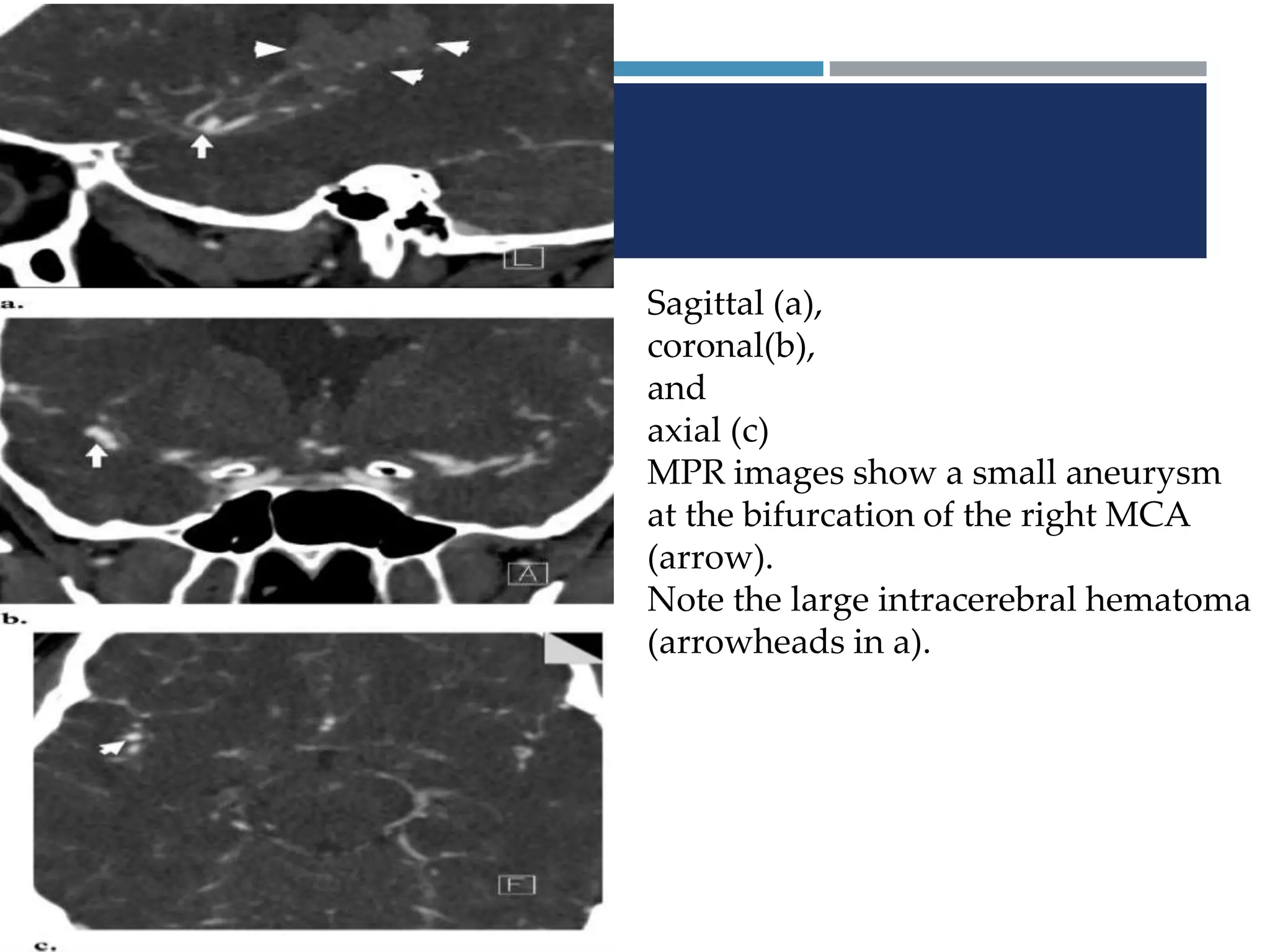 L

a.

A

b.

F

c.

Sagittal (a),
coronal(b),
and
axial (c)
MPR images show a small aneurysm at the bifurcation of the right MCA (arrow).
Note the large intracerebral hematoma (arrowheads in a).